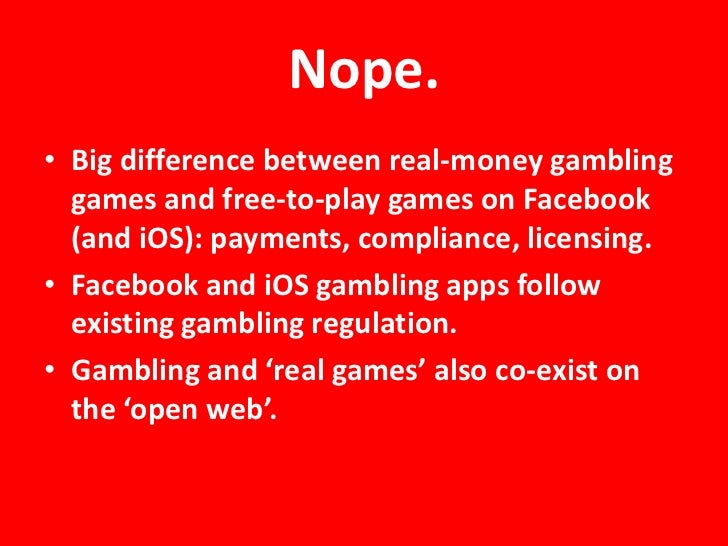 Nope.

• Big difference between real-money gambling games and free-to-play games on Facebook (and iOS): payments, compliance, licensing.
• Facebook and iOS gambling apps follow existing gambling regulation.
• Gambling and ‘real games’ also co-exist on the ‘open web’.